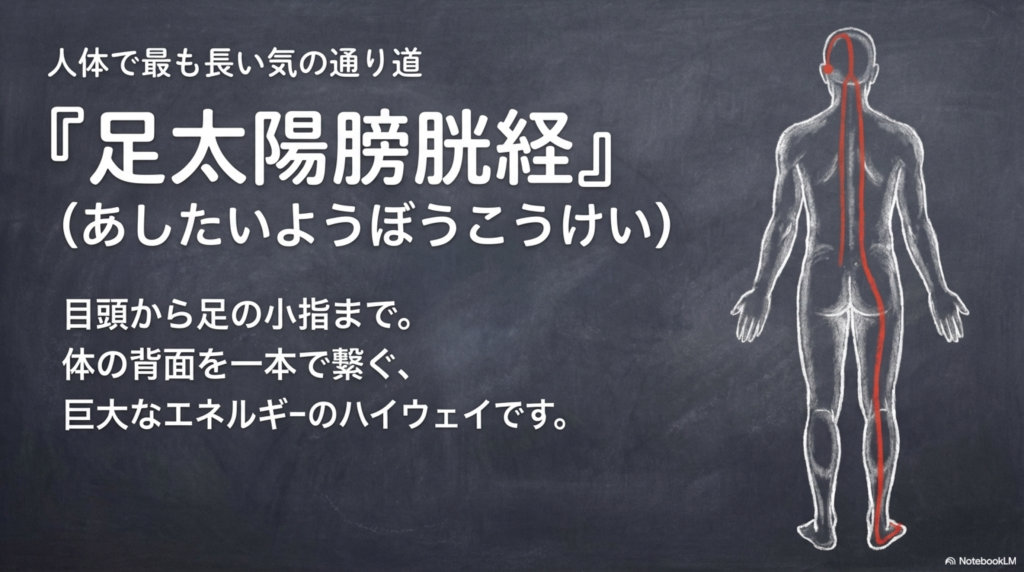 人体で最も長い気の通り道

『足太陽膀胱経』
(あしたいようぼうこうけい)

目頭から足の小指まで。
体の背面を一本で繋ぐ、
巨大なエネルギーのハイウェイです。

NotebookLM